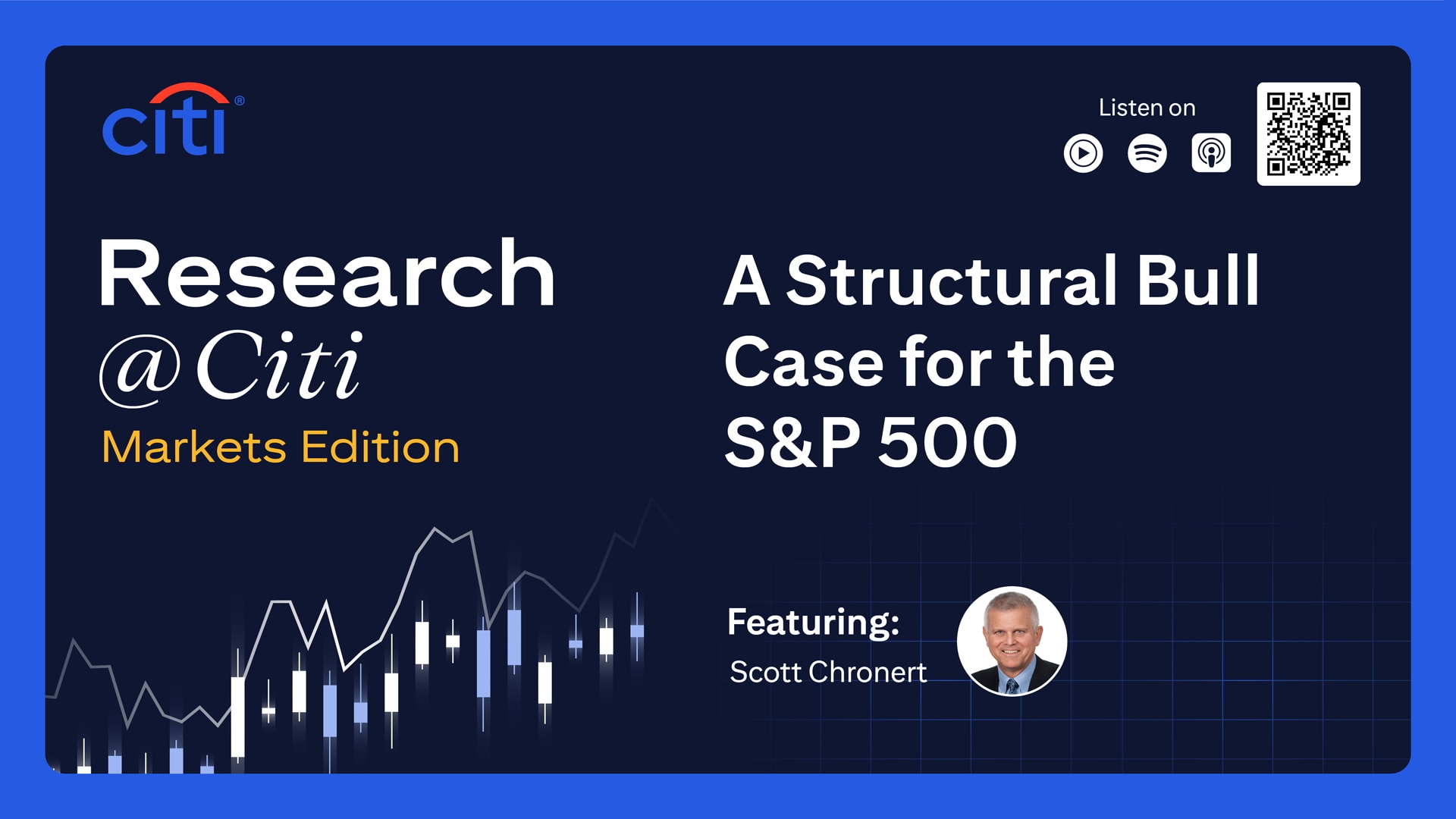 citi®

Listen on

Research
@Citi
Markets Edition

A Structural Bull Case for the S&P 500

Featuring:
Scott Chronert